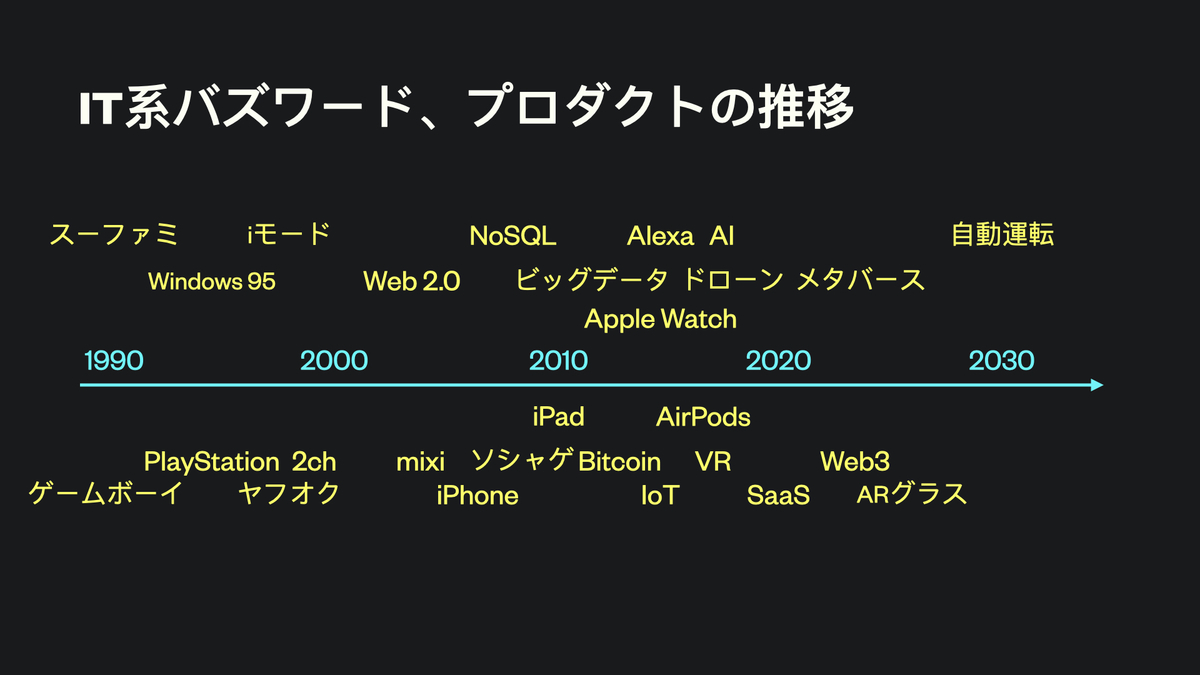 IT系バズワード、プロダクトの推移

スーファミ iモード NoSQL Alexa AI 自動運転

Windows 95 Web 2.0 ビッグデータ ドローン メタバース

Apple Watch

1990 2000 2010 2020 2030

iPad AirPods

PlayStation 2ch mixi ソシャゲ Bitcoin VR Web3

ゲームボーイ ヤフオク iPhone IoT SaaS ARグラス